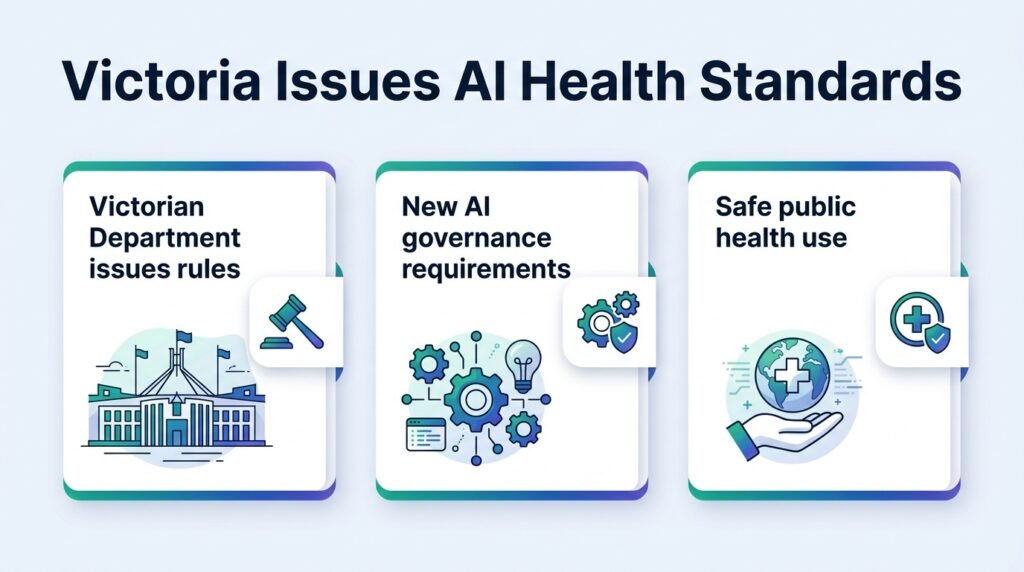 Victoria Issues AI Health Standards

Victorian Department issues rules

New AI governance requirements

Safe public health use